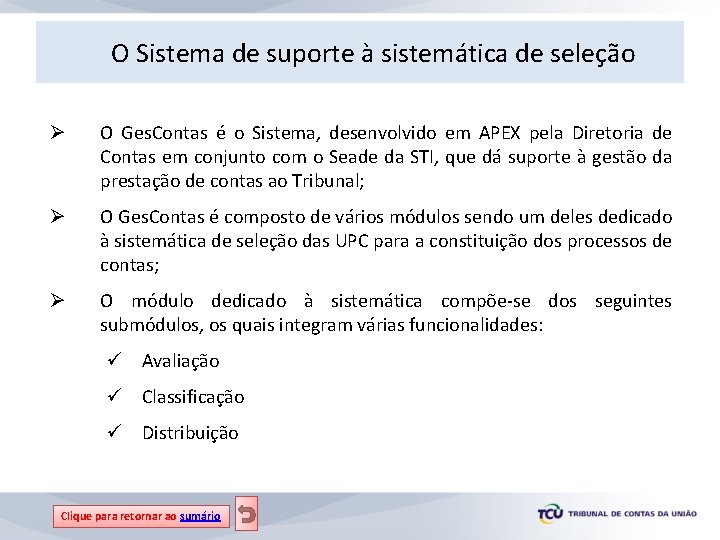 O Sistema de suporte à sistemática de seleção

➢ O GesContas é o Sistema, desenvolvido em APEX pela Diretoria de Contas em conjunto com o Seade da STI, que dá suporte à gestão da prestação de contas ao Tribunal;

➢ O GesContas é composto de vários módulos sendo um deles dedicado à sistemática de seleção das UPC para a constituição dos processos de contas;

➢ O módulo dedicado à sistemática compõe-se dos seguintes submódulos, os quais integram várias funcionalidades:

✓ Avaliação

✓ Classificação

✓ Distribuição

Clique para retornar ao sumário

TCU TRIBUNAL DE CONTAS DA UNIÃO